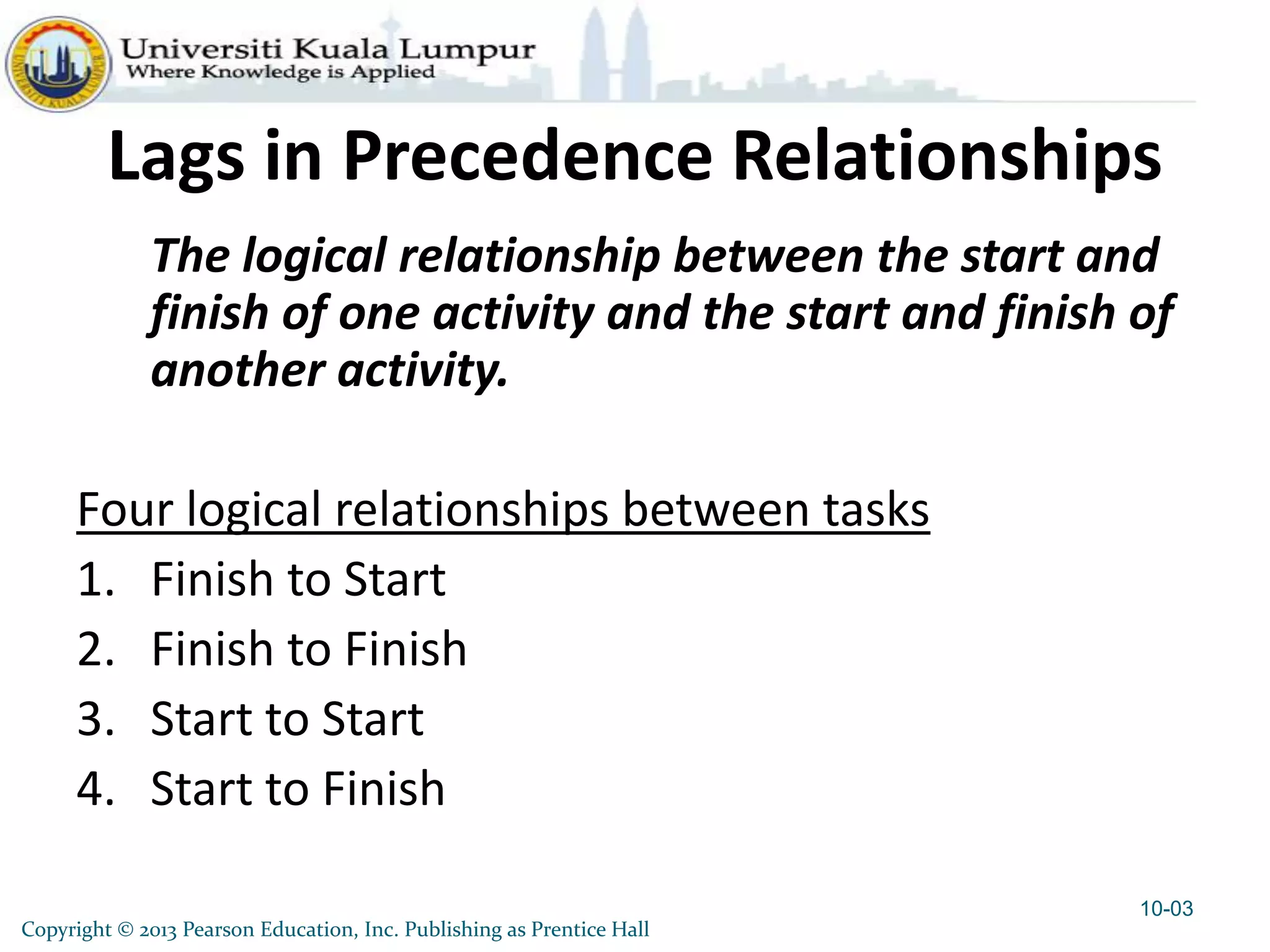 UNIVERSITI KUALA LUMPUR

Universiti Kuala Lumpur
Where Knowledge is Applied

Lags in Precedence Relationships

The logical relationship between the start and finish of one activity and the start and finish of another activity.

Four logical relationships between tasks

1. Finish to Start
2. Finish to Finish
3. Start to Start
4. Start to Finish

10-03

Copyright © 2013 Pearson Education, Inc. Publishing as Prentice Hall